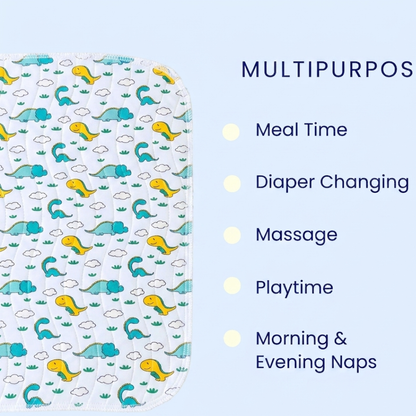 MULTIPURPOS

Meal Time

Diaper Changing

Massage

Playtime

Morning & Evening Naps